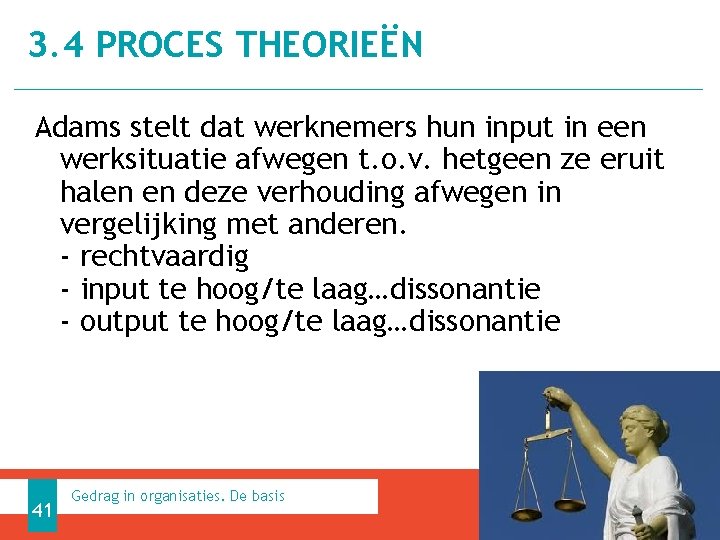 3.4 PROCES THEORIEËN

Adams stelt dat werknemers hun input in een werksituatie afwegen t.o.v. hetgeen ze eruit halen en deze verhouding afwegen in vergelijking met anderen.
- rechtvaardig
- input te hoog/te laag…dissonantie
- output te hoog/te laag…dissonantie

41

Gedrag in organisaties. De basis